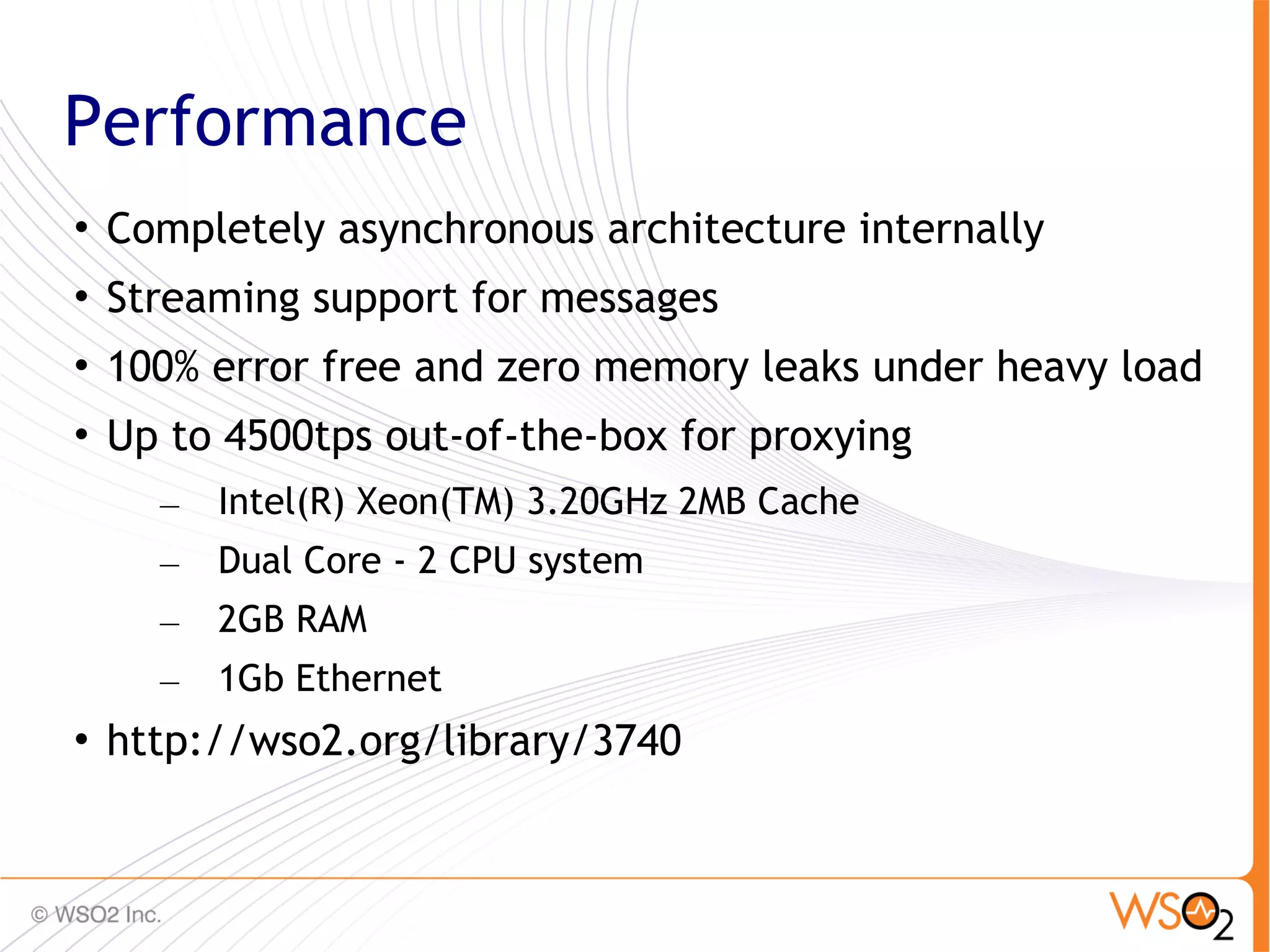 Performance

• Completely asynchronous architecture internally
• Streaming support for messages
• 100% error free and zero memory leaks under heavy load
• Up to 4500tps out-of-the-box for proxying
– Intel(R) Xeon(TM) 3.20GHz 2MB Cache
– Dual Core - 2 CPU system
– 2GB RAM
– 1Gb Ethernet
• http://wso2.org/library/3740

© WSO2 Inc.

WSO2